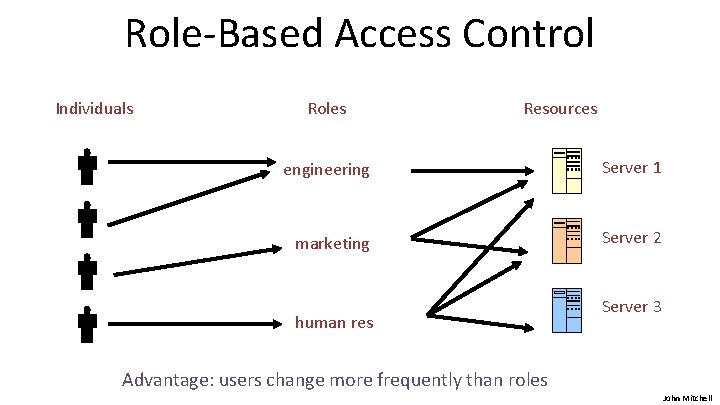 Role-Based Access Control

Individuals

Roles

Resources

engineering

marketing

human res

Server 1

Server 2

Server 3

Advantage: users change more frequently than roles

John Mitchell